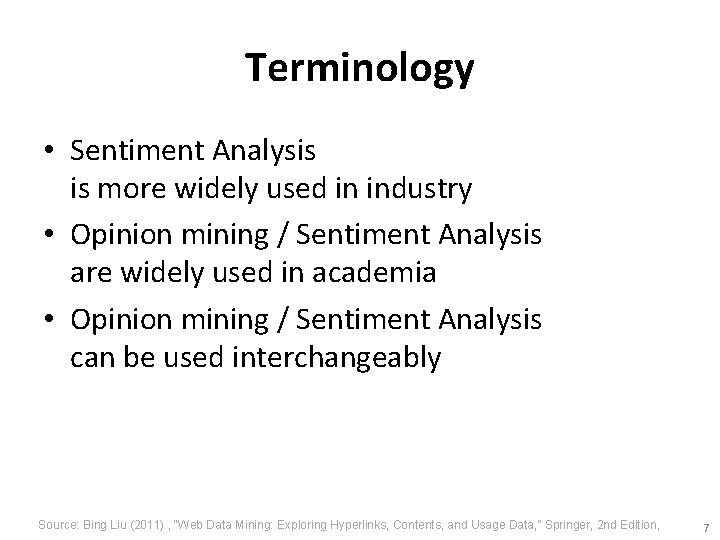 Terminology

• Sentiment Analysis is more widely used in industry
• Opinion mining / Sentiment Analysis are widely used in academia
• Opinion mining / Sentiment Analysis can be used interchangeably

Source: Bing Liu (2011) , "Web Data Mining: Exploring Hyperlinks, Contents, and Usage Data," Springer, 2nd Edition,

7